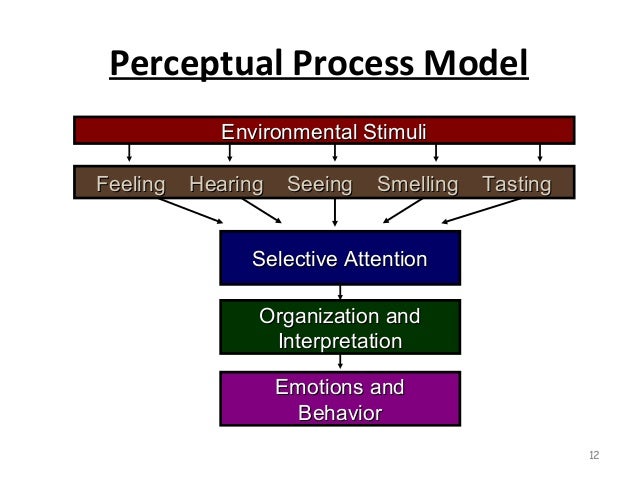 Perceptual Process Model

Environmental Stimuli

Feeling Hearing Seeing Smelling Tasting

Selective Attention

Organization and Interpretation

Emotions and Behavior

12